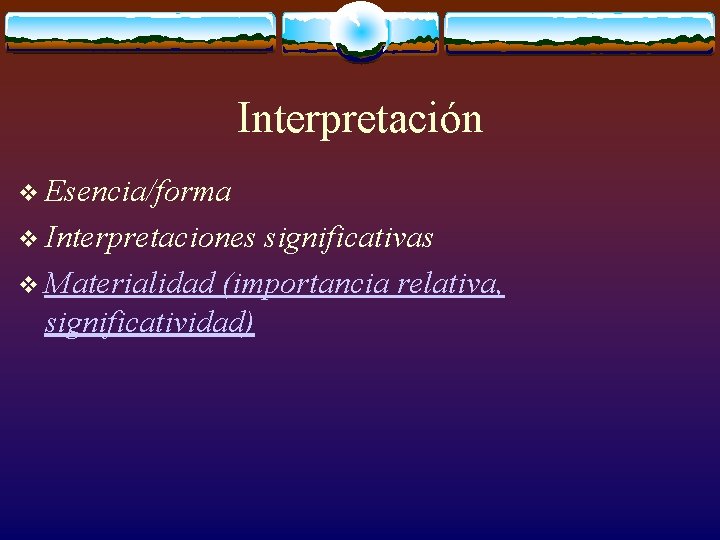 Interpretación

❖ Esencia/forma
❖ Interpretaciones significativas
❖ Materialidad (importancia relativa, significatividad)